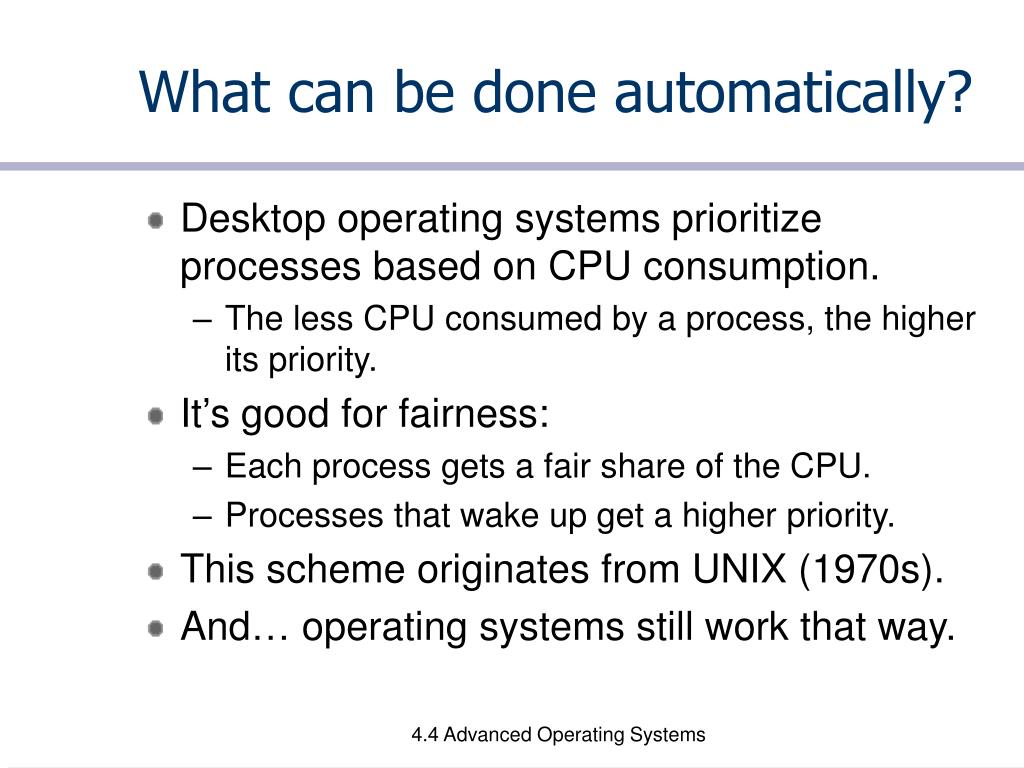 What can be done automatically?

Desktop operating systems prioritize processes based on CPU consumption.
– The less CPU consumed by a process, the higher its priority.

It’s good for fairness:
– Each process gets a fair share of the CPU.
– Processes that wake up get a higher priority.

This scheme originates from UNIX (1970s).

And… operating systems still work that way.

4.4 Advanced Operating Systems